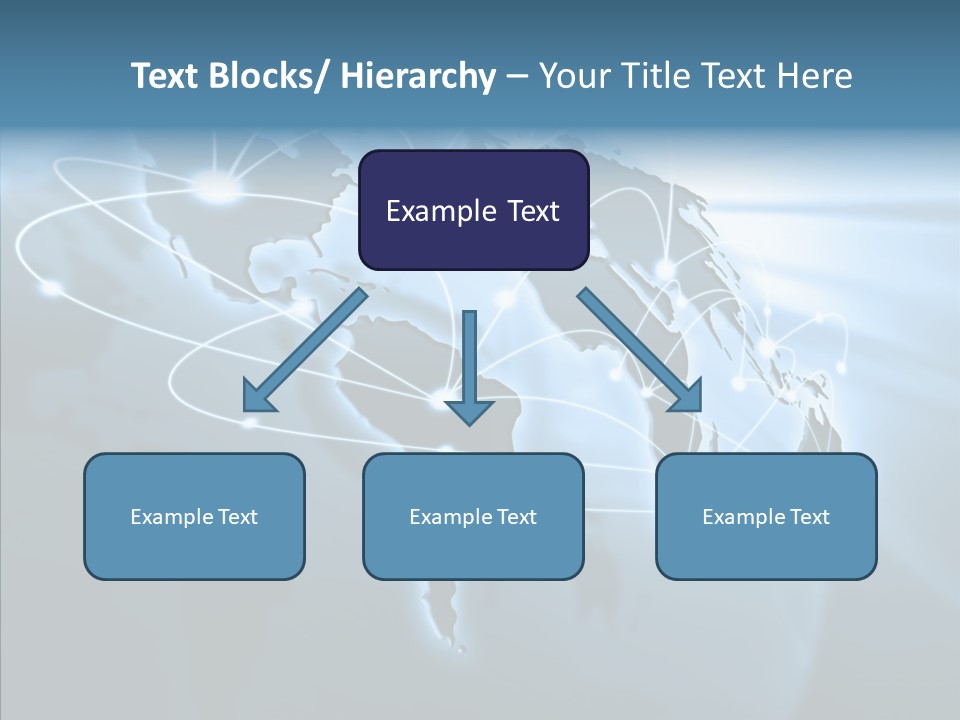 Text Blocks/ Hierarchy – Your Title Text Here

Example Text

Example Text

Example Text

Example Text